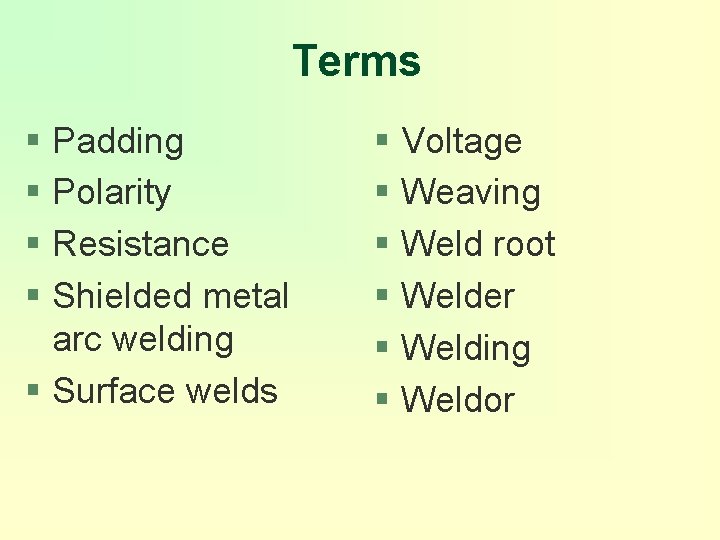 Terms

- Padding
- Polarity
- Resistance
- Shielded metal arc welding
- Surface welds

- Voltage
- Weaving
- Weld root
- Welder
- Welding
- Weldor